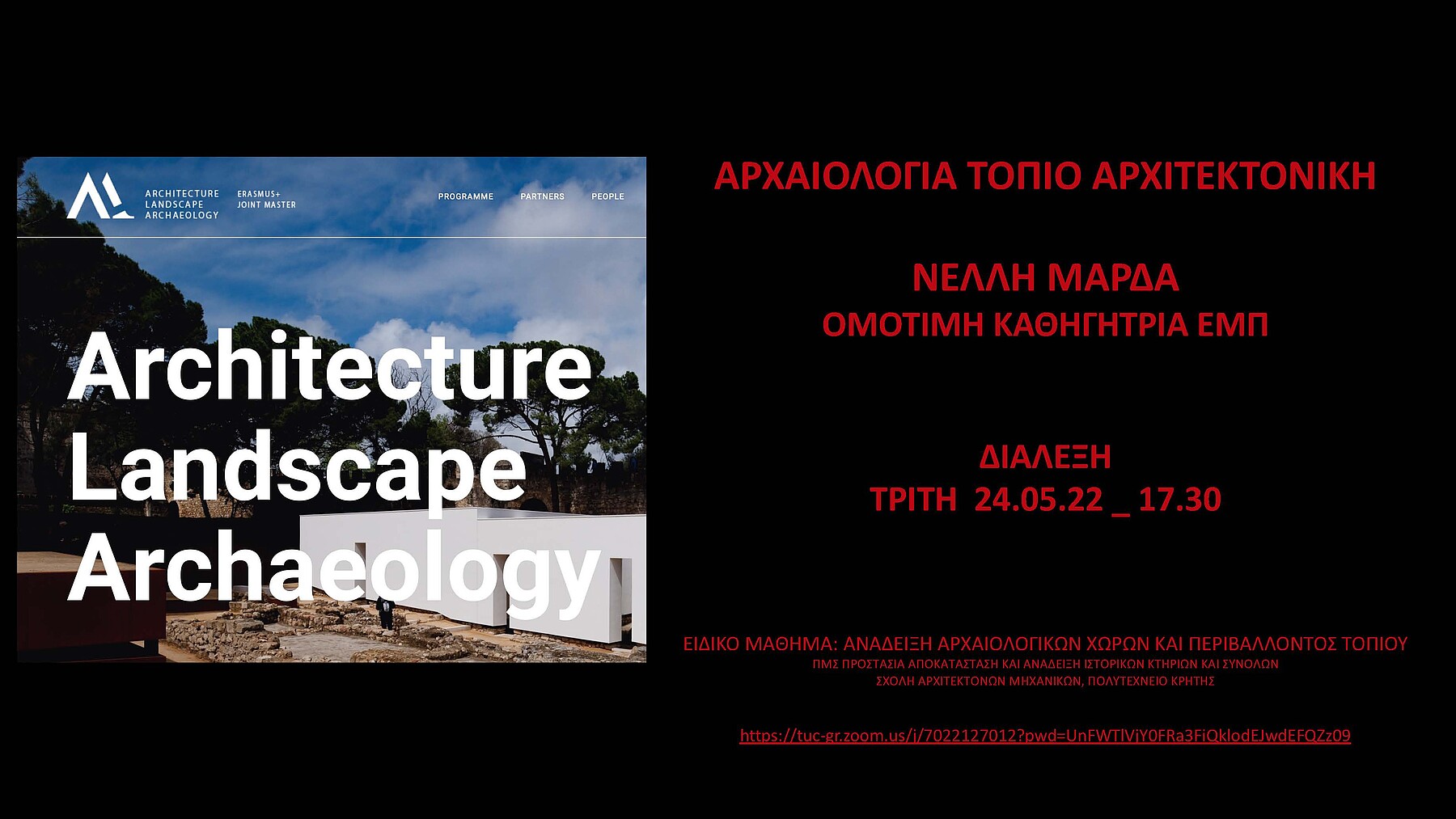 ARCHITECTURE LANDSCAPE ARCHAEOLOGY

ERASMUS+ JOINT MASTER

PROGRAMME PARTNERS PEOPLE

Architecture Landscape Archaeology

ΑΡΧΑΙΟΛΟΓΙΑ ΤΟΠΙΟ ΑΡΧΙΤΕΚΤΟΝΙΚΗ

ΝΕΛΛΗ ΜΑΡΔΑ
ΟΜΟΤΙΜΗ ΚΑΘΗΓΗΤΡΙΑ ΕΜΠ

ΔΙΑΛΕΞΗ
ΤΡΙΤΗ 24.05.22 _ 17.30

ΕΙΔΙΚΟ ΜΑΘΗΜΑ: ΑΝΑΔΕΙΞΗ ΑΡΧΑΙΟΛΟΓΙΚΩΝ ΧΩΡΩΝ ΚΑΙ ΠΕΡΙΒΑΛΛΟΝΤΟΣ ΤΟΠΙΟΥ
ΠΜΣ ΠΡΟΣΤΑΣΙΑ ΑΠΟΚΑΤΑΣΤΑΣΗ ΚΑΙ ΑΝΑΔΕΙΞΗ ΙΣΤΟΡΙΚΩΝ ΚΤΗΡΙΩΝ ΚΑΙ ΣΥΝΟΛΩΝ
ΣΧΟΛΗ ΑΡΧΙΤΕΚΤΟΝΩΝ ΜΗΧΑΝΙΚΩΝ, ΠΟΛΥΤΕΧΝΕΙΟ ΚΡΗΤΗΣ

https://tuc-gr.zoom.us/j/7022127012?pwd=UnFWTlViY0FRa3FiQklodEJwdEFQZz09